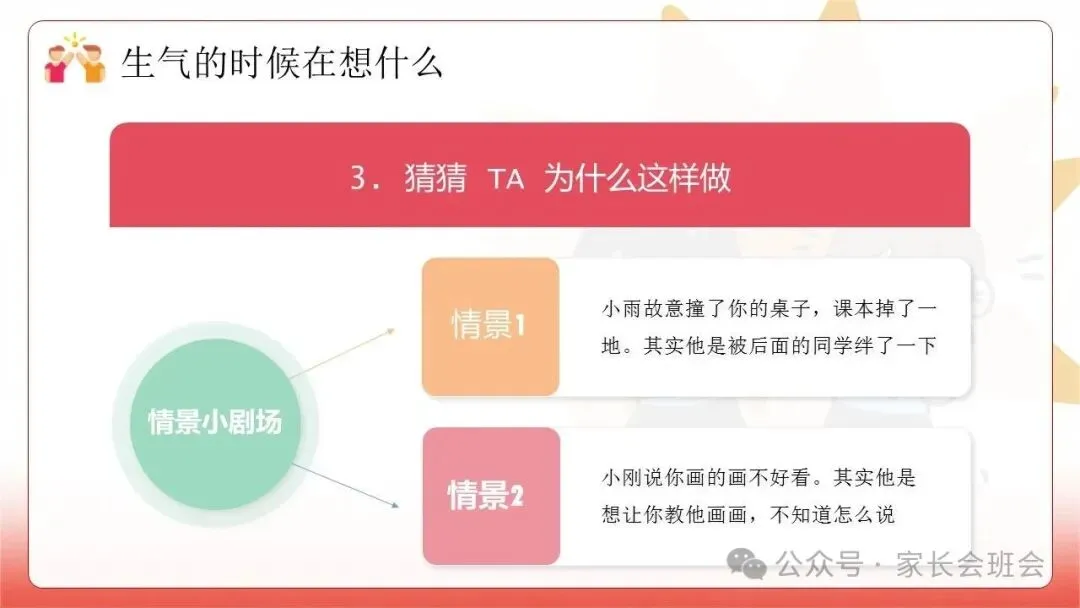 生气的时候在想什么

3. 猜猜 TA 为什么这样做

情景小剧场

情景1

小雨故意撞了你的桌子，课本掉了一地。其实他是被后面的同学绊了一下

情景2

小刚说你画的画不好看。其实他是想让你教他画画，不知道怎么说

公众号 · 家长会班会